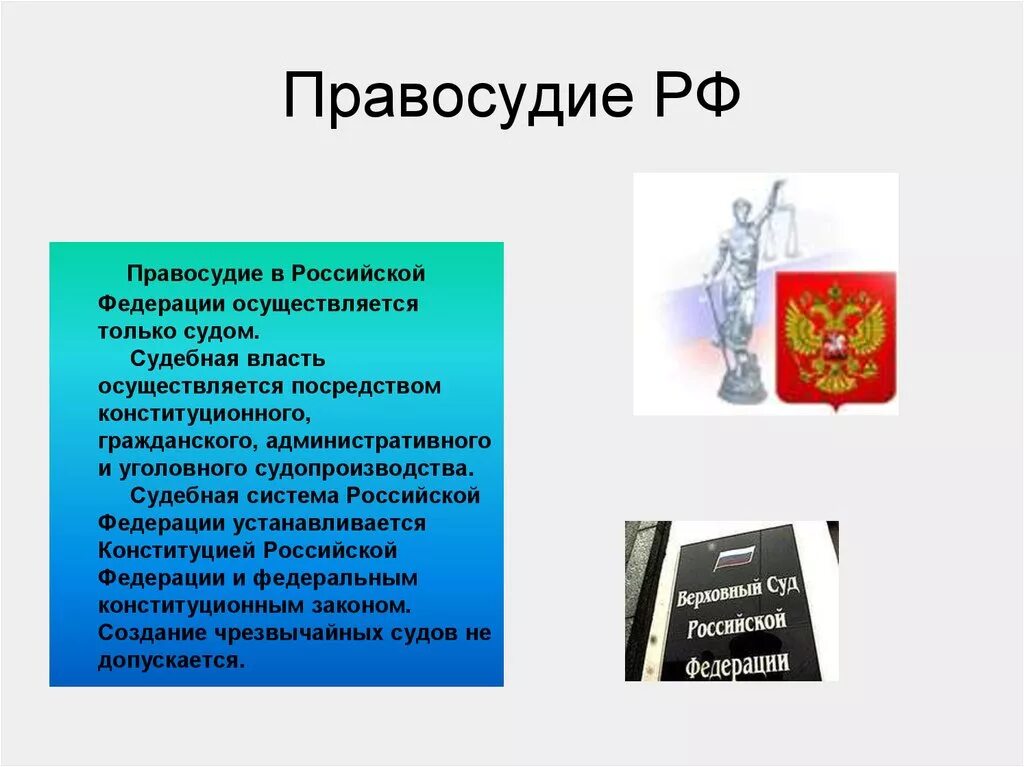 Правосудие РФ

Правосудие в Российской Федерации осуществляется только судом.

Судебная власть осуществляется посредством конституционного, гражданского, административного и уголовного судопроизводства.

Судебная система Российской Федерации устанавливается Конституцией Российской Федерации и федеральным конституционным законом. Создание чрезвычайных судов не допускается.

Верховный Суд Российской Федерации